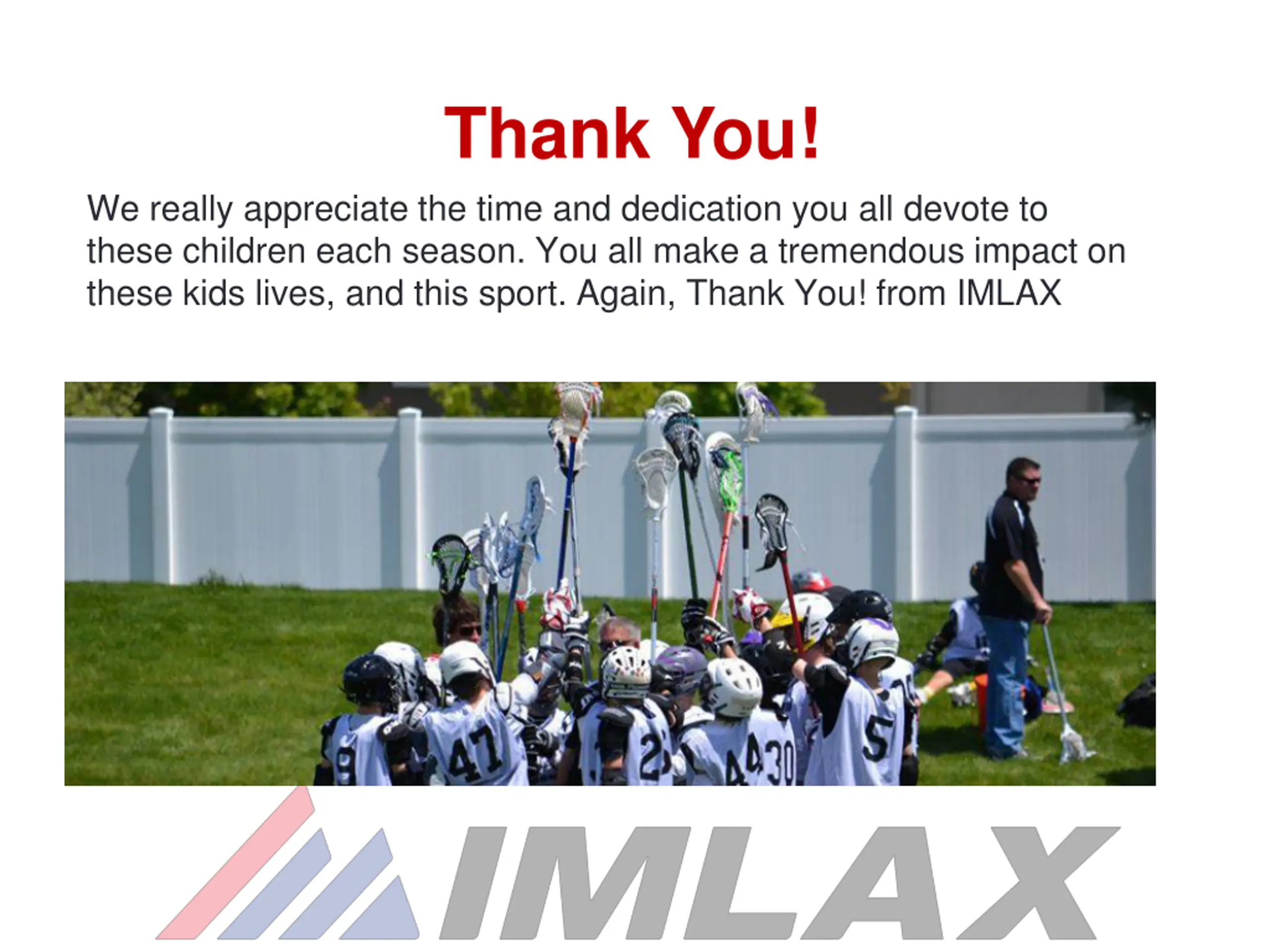 Thank You!

We really appreciate the time and dedication you all devote to these children each season. You all make a tremendous impact on these kids lives, and this sport. Again, Thank You! from IMLAX

9 47 2 4 30 5

IMLAX